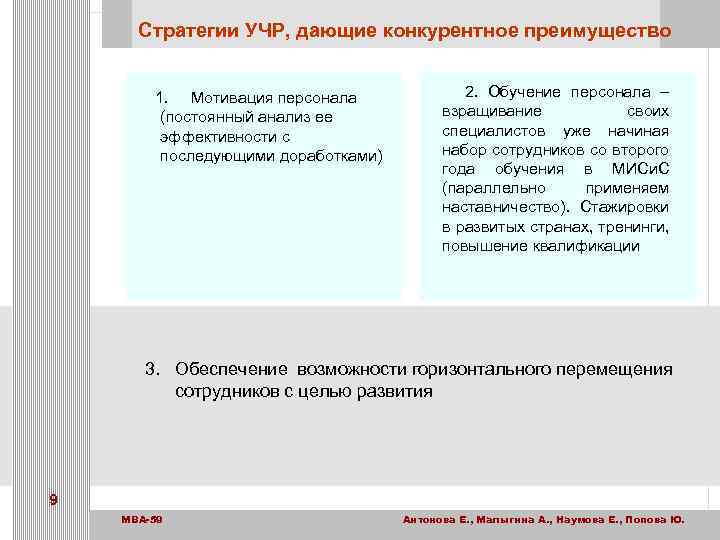 Стратегии УЧР, дающие конкурентное преимущество

1. Мотивация персонала (постоянный анализ ее эффективности с последующими доработками)

2. Обучение персонала – взращивание своих специалистов уже начиная набор сотрудников со второго года обучения в МИСиС (параллельно применяем наставничество). Стажировки в развитых странах, тренинги, повышение квалификации

3. Обеспечение возможности горизонтального перемещения сотрудников с целью развития

9

MBA-59

Антонова Е., Малыгина А., Наумова Е., Попова Ю.